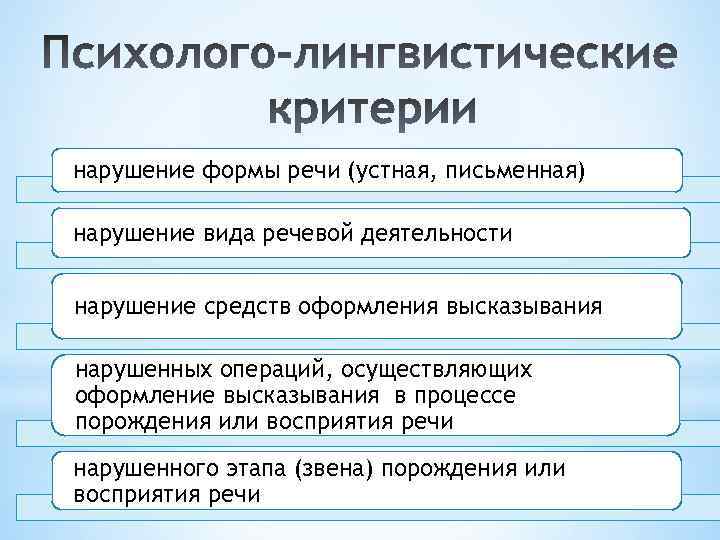 Психолого-лингвистические критерии

нарушение формы речи (устная, письменная)

нарушение вида речевой деятельности

нарушение средств оформления высказывания

нарушенных операций, осуществляющих оформление высказывания в процессе порождения или восприятия речи

нарушенного этапа (звена) порождения или восприятия речи